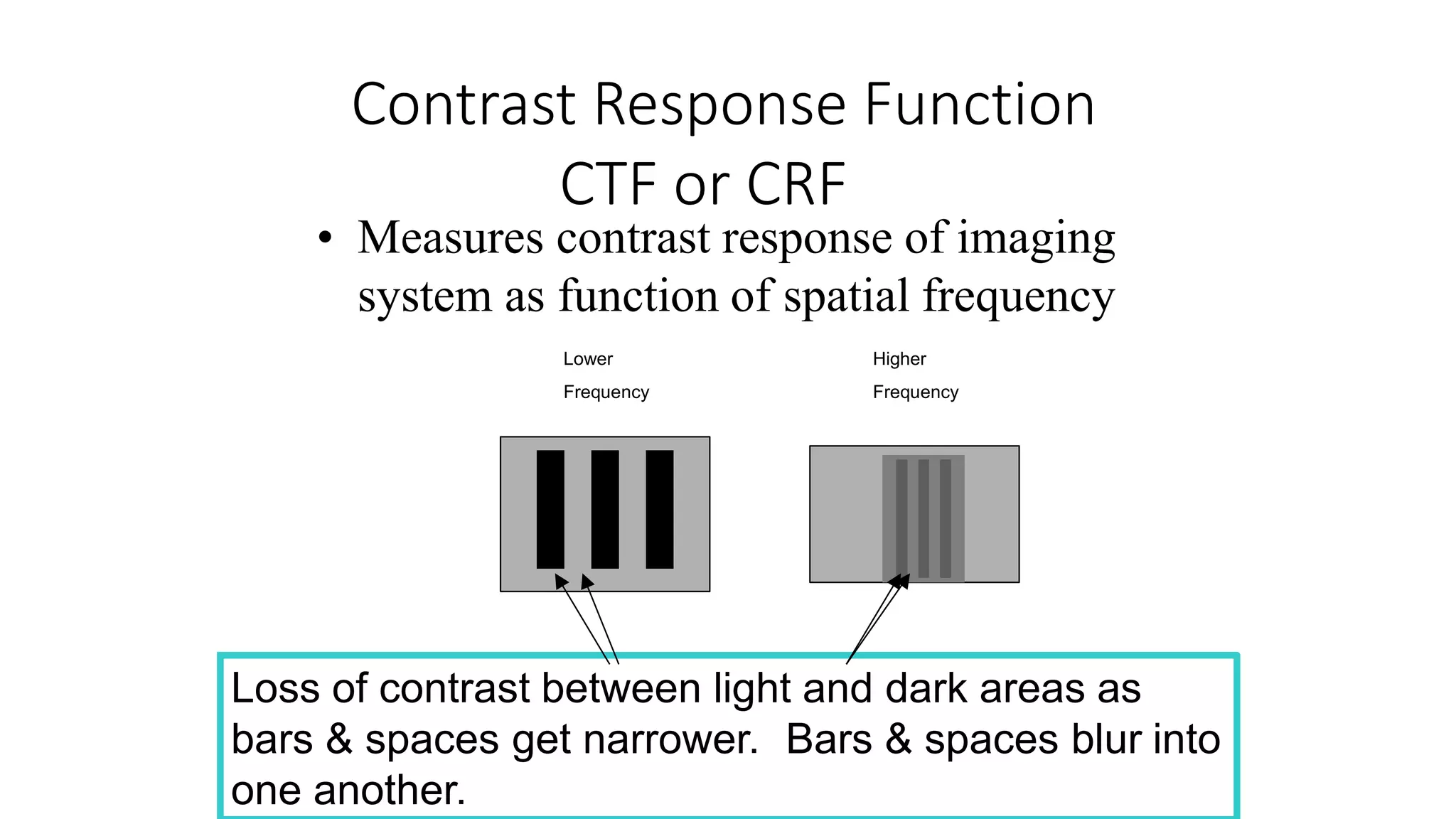 Contrast Response Function
CTF or CRF

• Measures contrast response of imaging system as function of spatial frequency

Lower
Frequency

Higher
Frequency

Loss of contrast between light and dark areas as bars & spaces get narrower. Bars & spaces blur into one another.